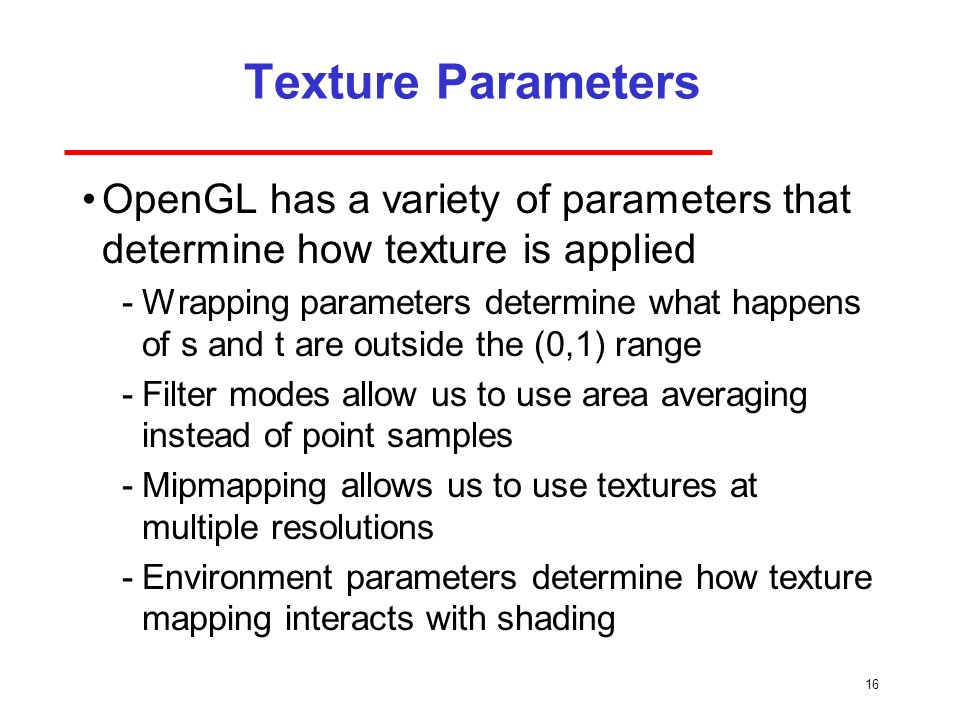 Texture Parameters

• OpenGL has a variety of parameters that determine how texture is applied

- Wrapping parameters determine what happens of s and t are outside the (0,1) range

- Filter modes allow us to use area averaging instead of point samples

- Mipmapping allows us to use textures at multiple resolutions

- Environment parameters determine how texture mapping interacts with shading

16